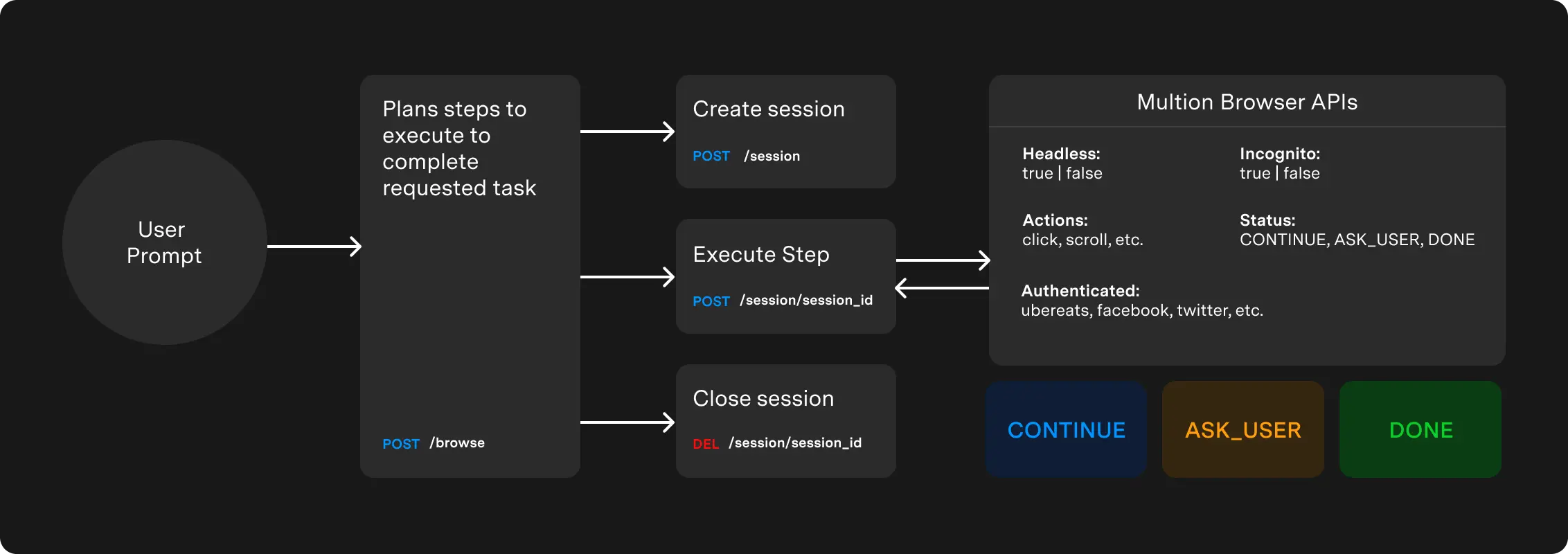 User Prompt

Plans steps to execute to complete requested task

POST /browse

Create session

POST /session

Execute Step

POST /session/session_id

Close session

DEL /session/session_id

Multion Browser APIs

Headless:
true | false

Incognito:
true | false

Actions:
click, scroll, etc.

Status:
CONTINUE, ASK_USER, DONE

Authenticated:
ubereats, facebook, twitter, etc.

CONTINUE

ASK_USER

DONE